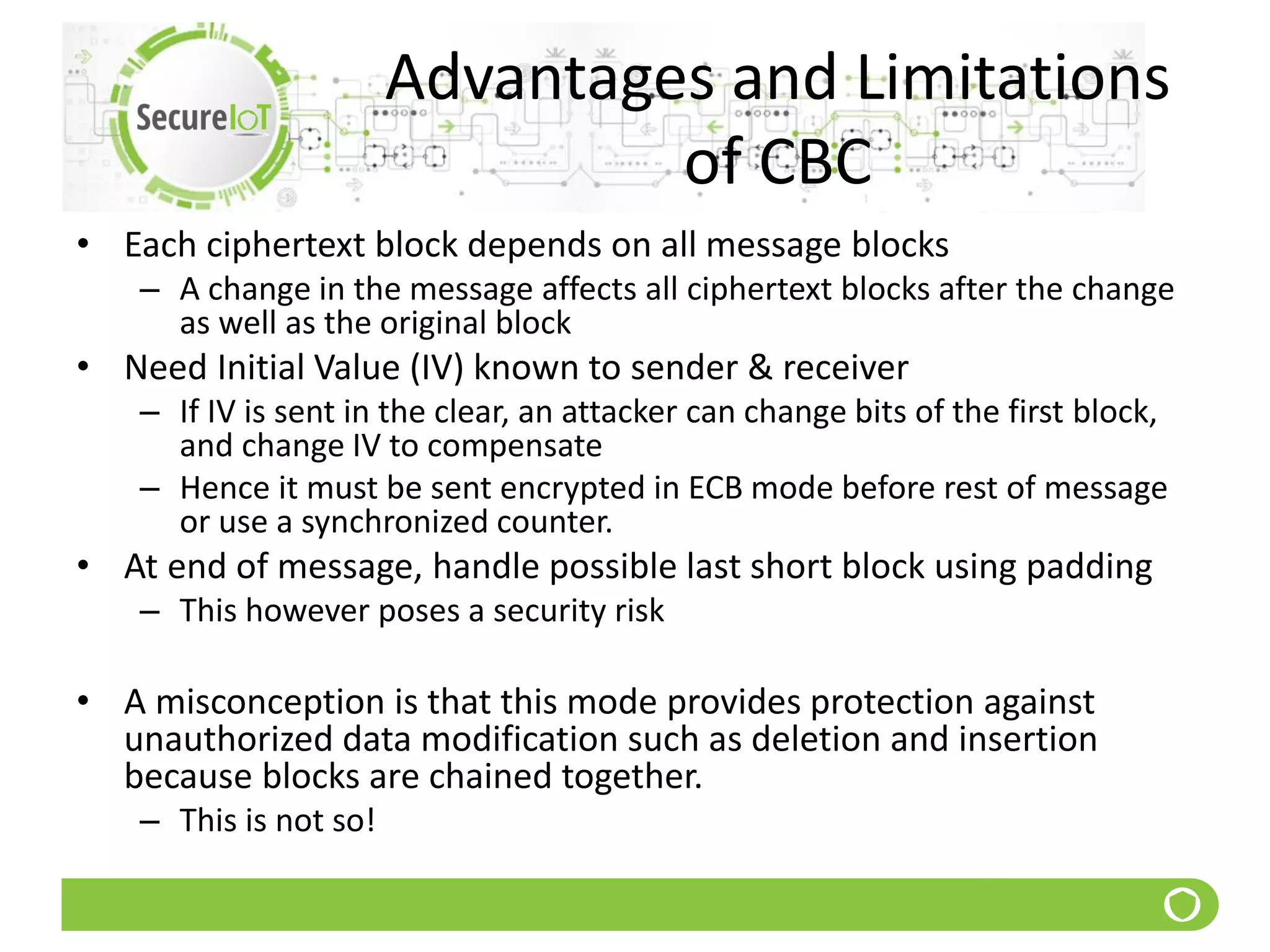 SecureIoT

Advantages and Limitations of CBC

• Each ciphertext block depends on all message blocks
– A change in the message affects all ciphertext blocks after the change as well as the original block
• Need Initial Value (IV) known to sender & receiver
– If IV is sent in the clear, an attacker can change bits of the first block, and change IV to compensate
– Hence it must be sent encrypted in ECB mode before rest of message or use a synchronized counter.
• At end of message, handle possible last short block using padding
– This however poses a security risk

• A misconception is that this mode provides protection against unauthorized data modification such as deletion and insertion because blocks are chained together.
– This is not so!